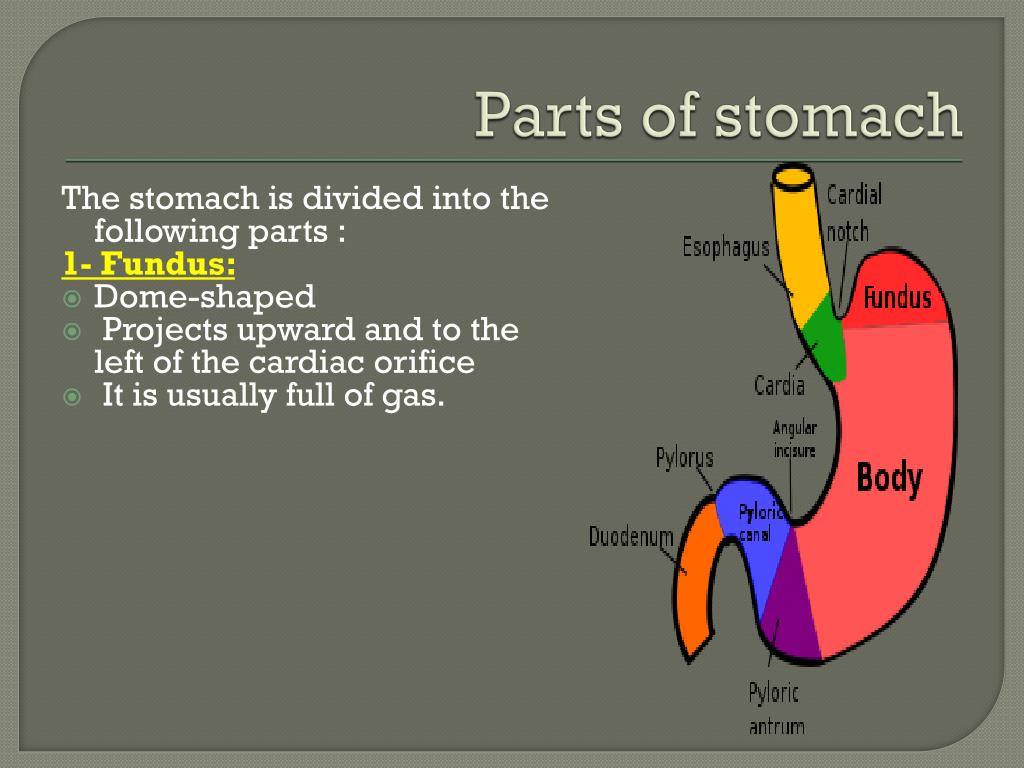 Parts of stomach

The stomach is divided into the following parts :

1- Fundus:

Dome-shaped

Projects upward and to the left of the cardiac orifice

It is usually full of gas.

Cardial notch

Esophagus

Fundus

Cardia

Angular incisure

Pylorus

Body

Pyloric canal

Duodenum

Pyloric antrum